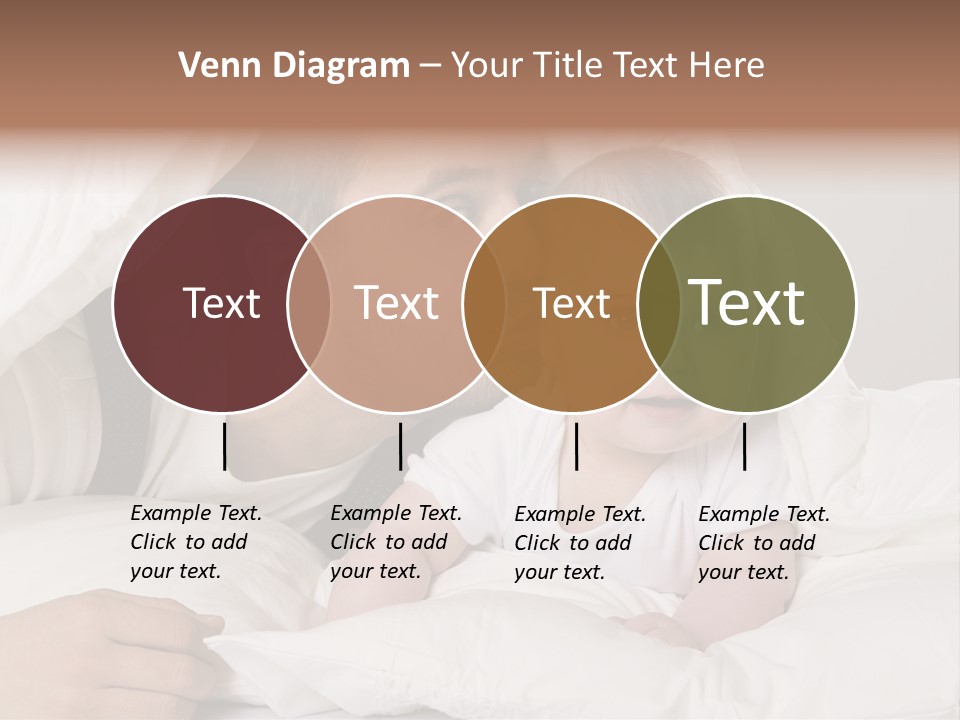 Venn Diagram – Your Title Text Here

Text

Text

Text

Text

Example Text. Click to add your text.

Example Text. Click to add your text.

Example Text. Click to add your text.

Example Text. Click to add your text.